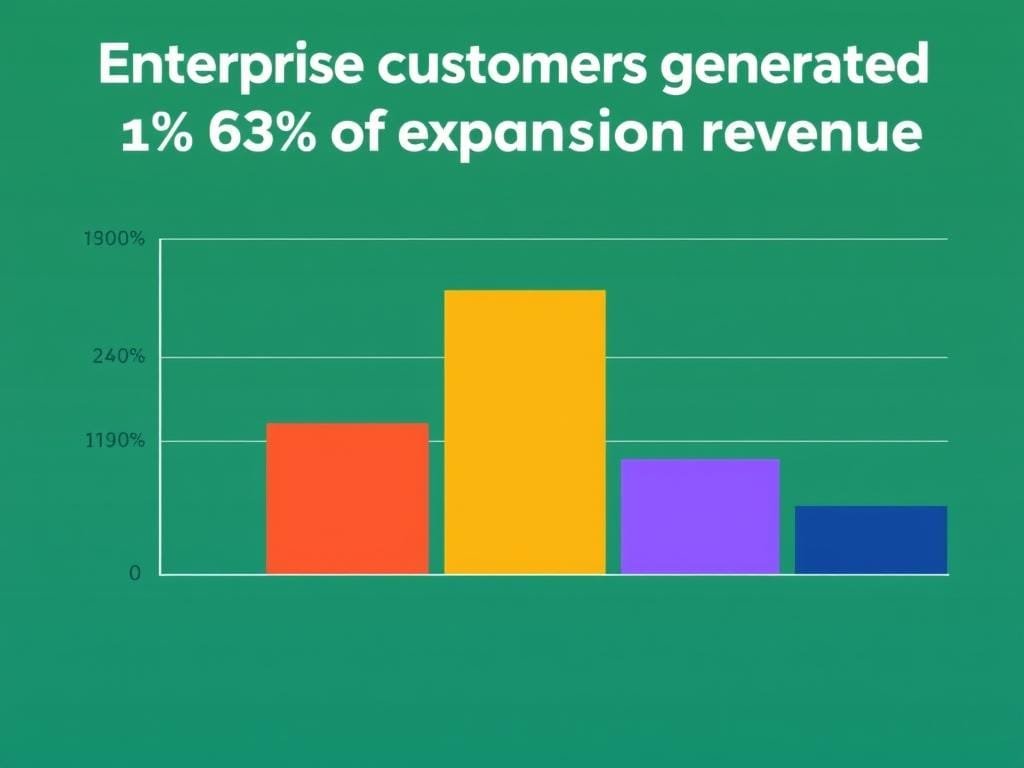 Enterprise customers generated 1% 63% of expansion revenue

1900%

240%

1190%

0